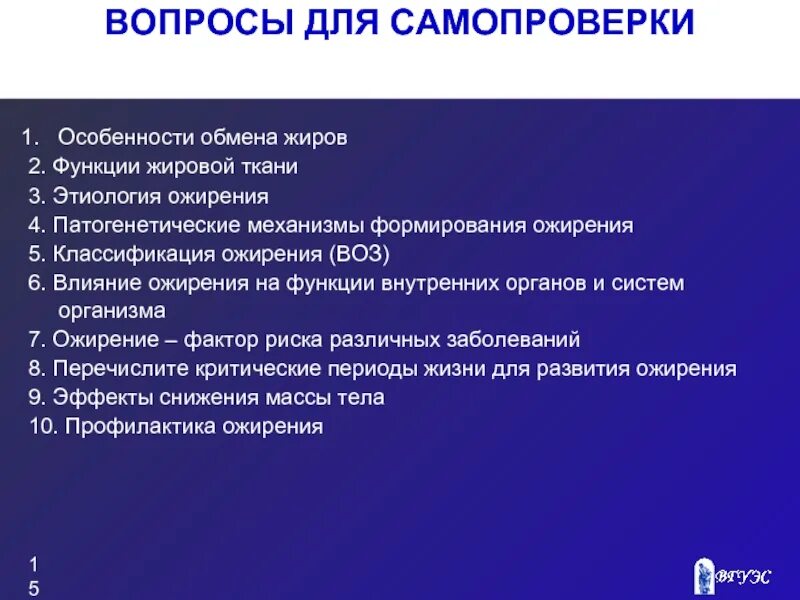 ВОПРОСЫ ДЛЯ САМОПРОВЕРКИ

1. Особенности обмена жиров
2. Функции жировой ткани
3. Этиология ожирения
4. Патогенетические механизмы формирования ожирения
5. Классификация ожирения (ВОЗ)
6. Влияние ожирения на функции внутренних органов и систем организма
7. Ожирение – фактор риска различных заболеваний
8. Перечислите критические периоды жизни для развития ожирения
9. Эффекты снижения массы тела
10. Профилактика ожирения

15

ВГУЭС